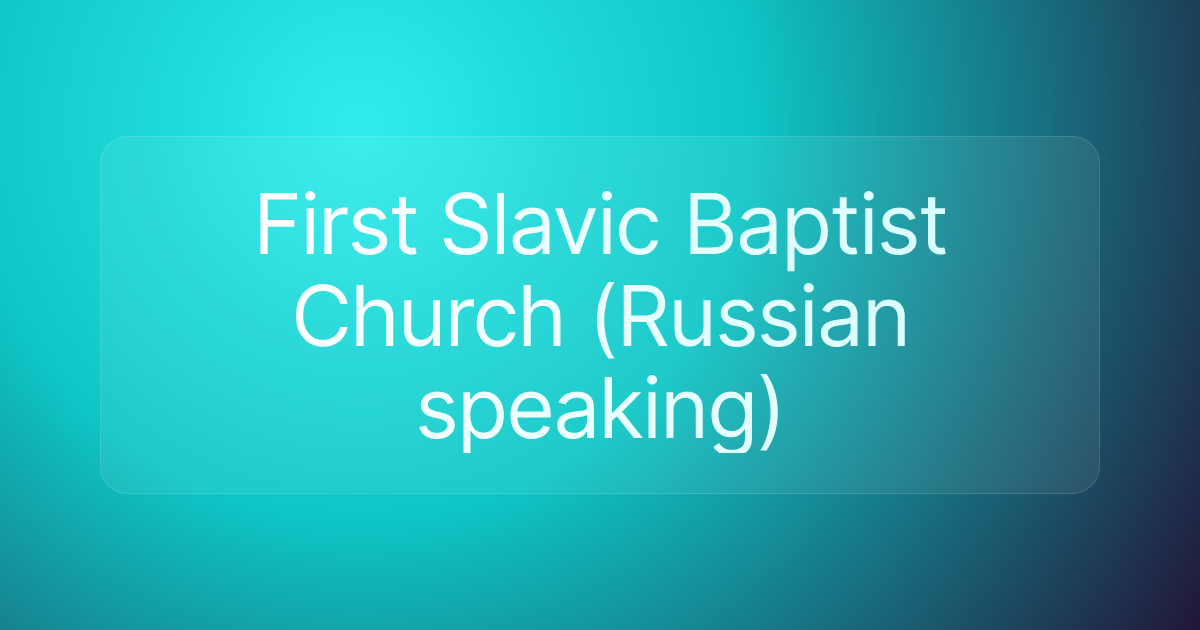 First Slavic Baptist Church (Russian speaking)